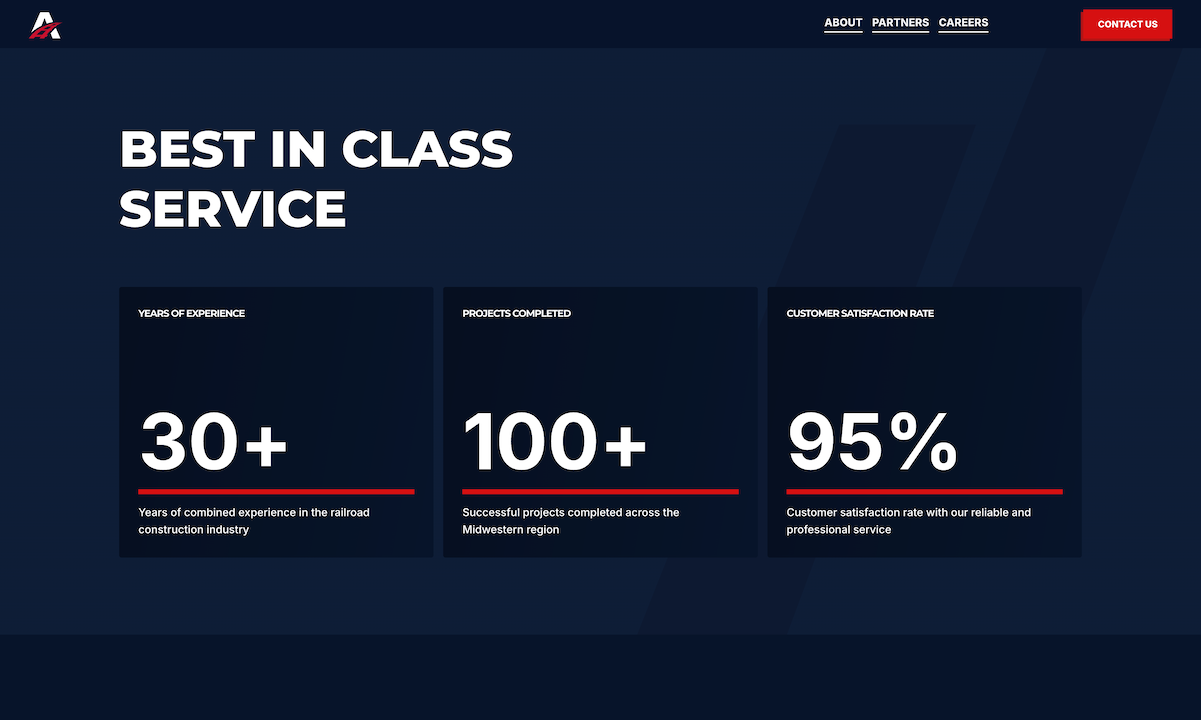 ABOUT PARTNERS CAREERS

CONTACT US

BEST IN CLASS SERVICE

YEARS OF EXPERIENCE

30+

Years of combined experience in the railroad construction industry

PROJECTS COMPLETED

100+

Successful projects completed across the Midwestern region

CUSTOMER SATISFACTION RATE

95%

Customer satisfaction rate with our reliable and professional service